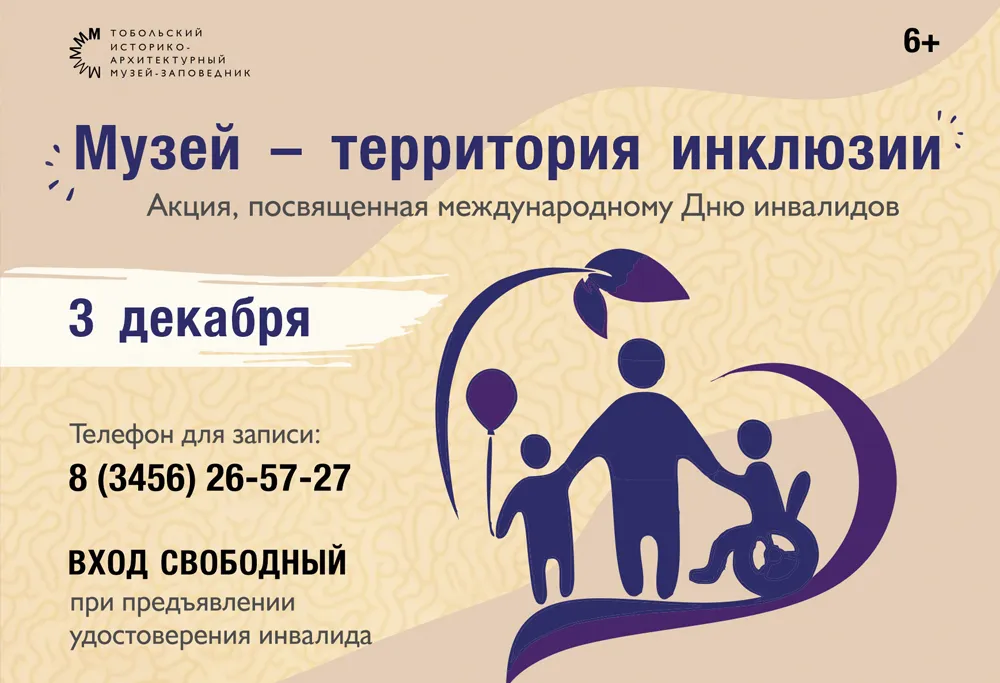 ТОБОЛЬСКИЙ ИСТОРИКО-АРХИТЕКТУРНЫЙ МУЗЕЙ-ЗАПОВЕДНИК

6+

Музей – территория инклюзии

Акция, посвященная международному Дню инвалидов

3 декабря

Телефон для записи:
8 (3456) 26-57-27

ВХОД СВОБОДНЫЙ
при предъявлении удостоверения инвалида